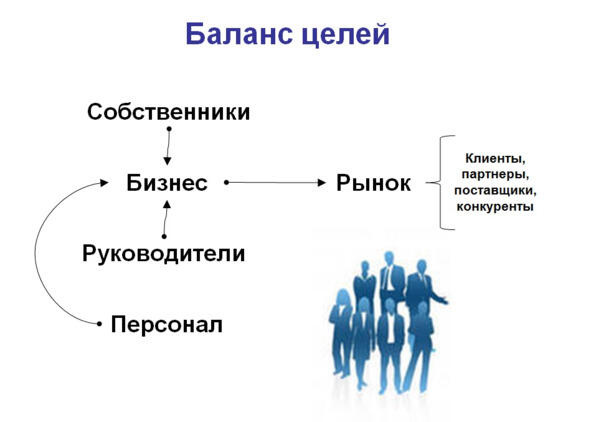 Баланс целей

Собственники

Бизнес

Рынок

Клиенты, партнеры, поставщики, конкуренты

Руководители

Персонал